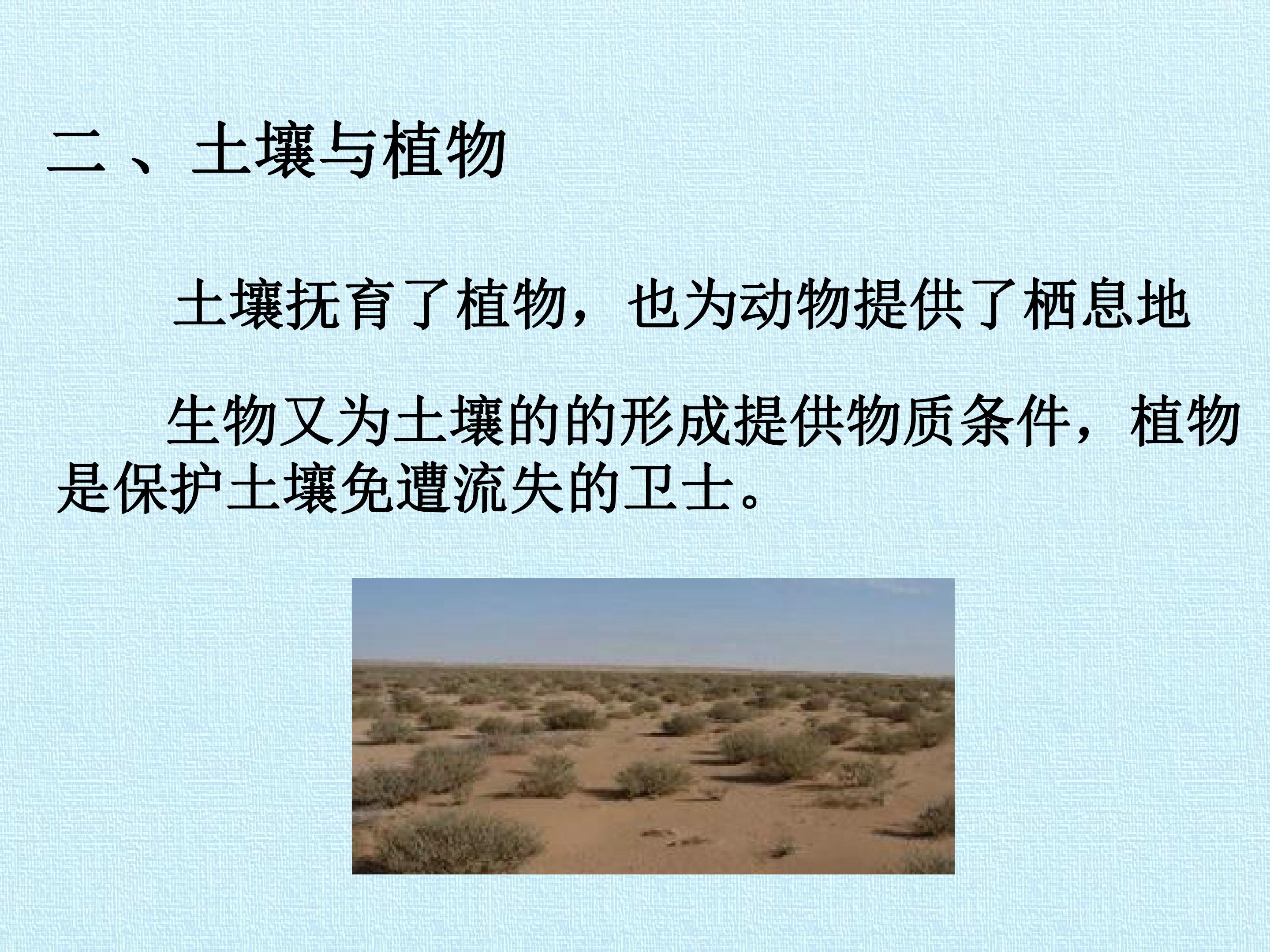 二、土壤与植物

土壤抚育了植物，也为动物提供了栖息地

生物又为土壤的的形成提供物质条件，植物是保护土壤免遭流失的卫士。